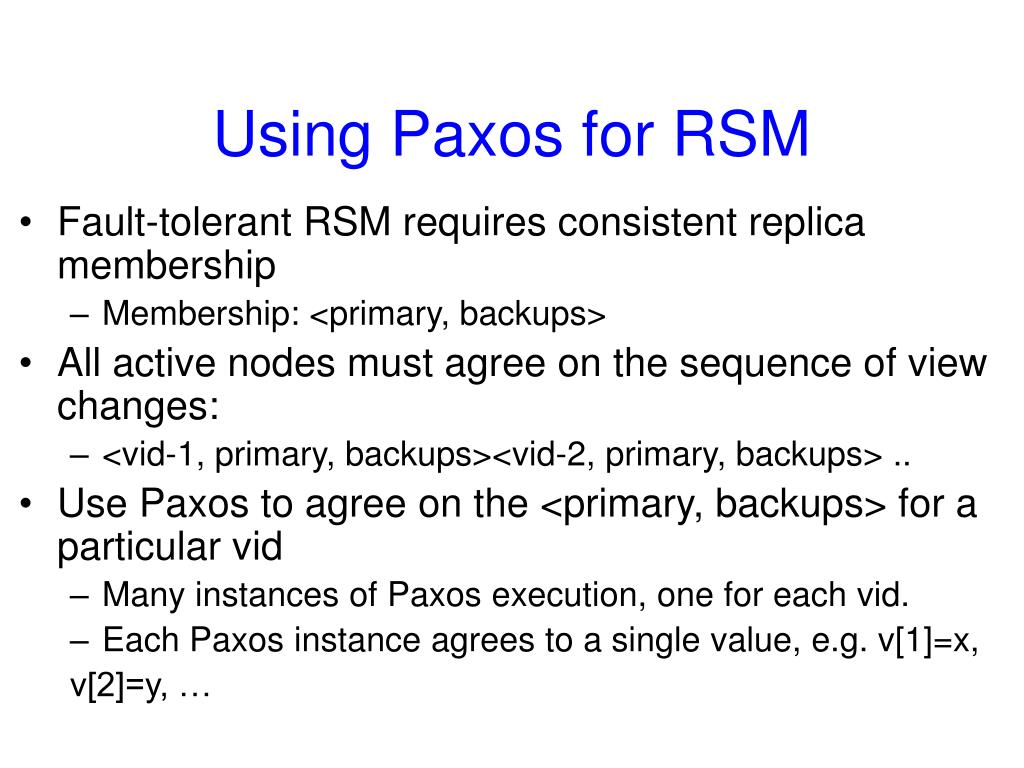 Using Paxos for RSM

• Fault-tolerant RSM requires consistent replica membership
  – Membership: <primary, backups>
• All active nodes must agree on the sequence of view changes:
  – <vid-1, primary, backups><vid-2, primary, backups> ..
• Use Paxos to agree on the <primary, backups> for a particular vid
  – Many instances of Paxos execution, one for each vid.
  – Each Paxos instance agrees to a single value, e.g. v[1]=x, v[2]=y, …